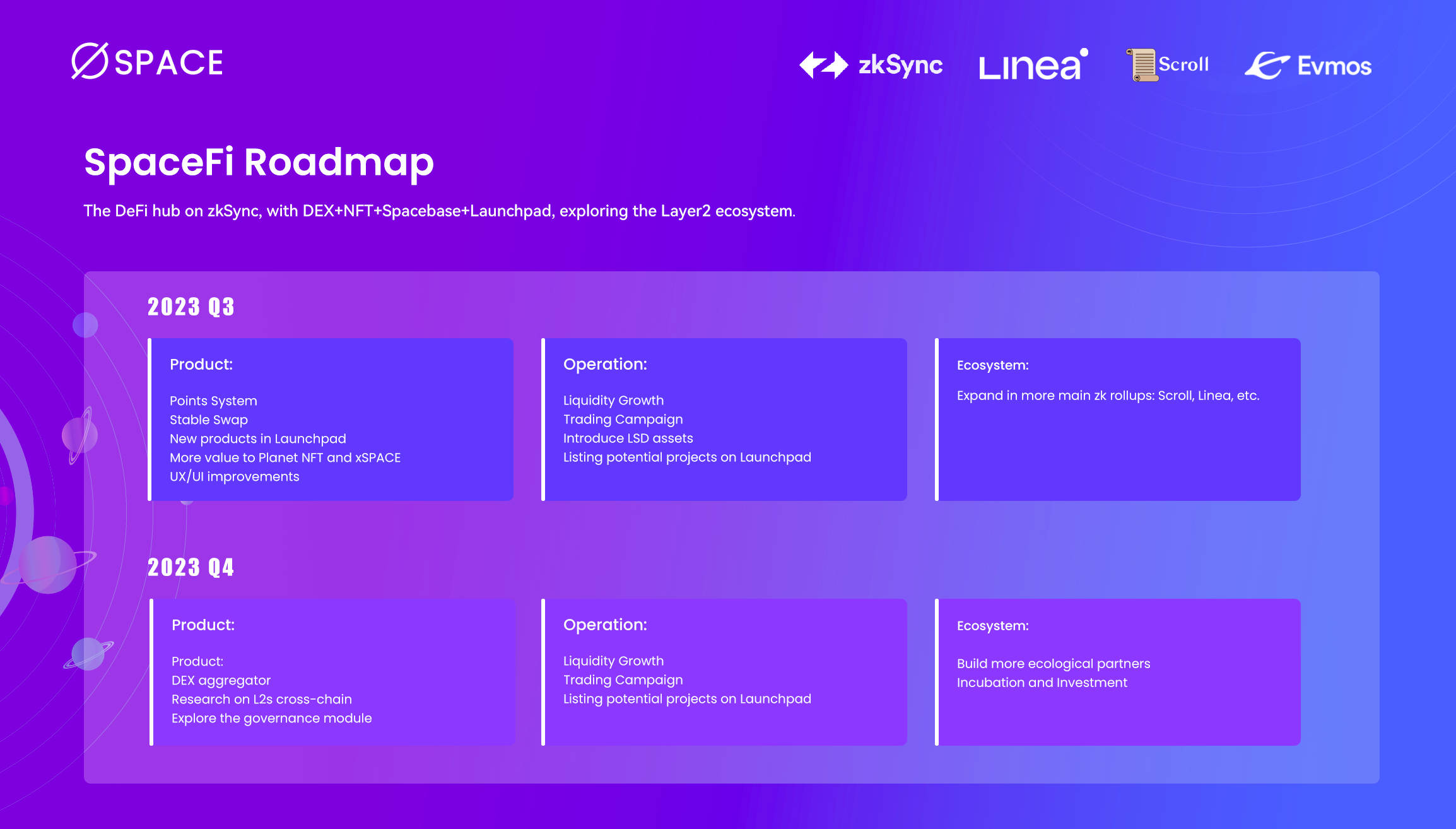 SPACE

zkSync Linea Scroll Evmos

SpaceFi Roadmap

The DeFi hub on zkSync, with DEX+NFT+Spacebase+Launchpad, exploring the Layer2 ecosystem.

2023 Q3

Product:

Points System
Stable Swap
New products in Launchpad
More value to Planet NFT and xSPACE
UX/UI improvements

Operation:

Liquidity Growth
Trading Campaign
Introduce LSD assets
Listing potential projects on Launchpad

Ecosystem:

Expand in more main zk rollups: Scroll, Linea, etc.

2023 Q4

Product:

Product:
DEX aggregator
Research on L2s cross-chain
Explore the governance module

Operation:

Liquidity Growth
Trading Campaign
Listing potential projects on Launchpad

Ecosystem:

Build more ecological partners
Incubation and Investment